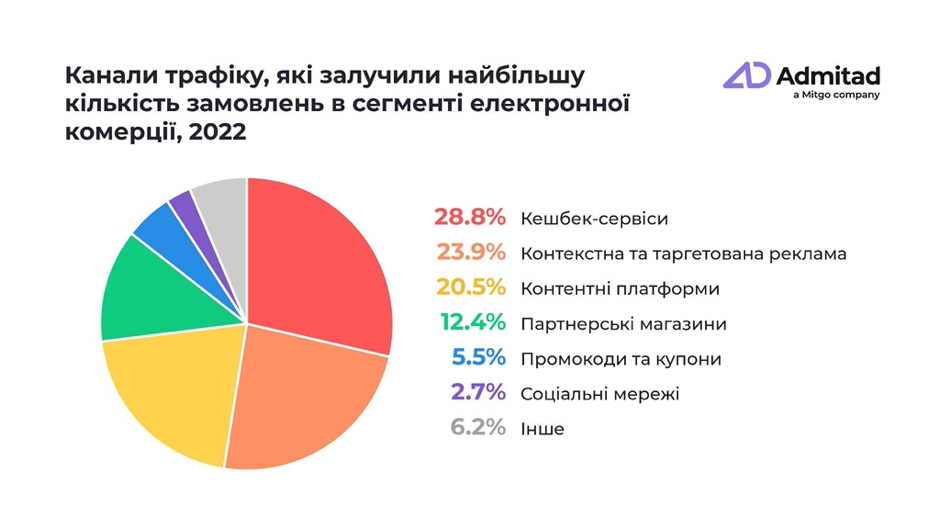 Канали трафіку, які залучили найбільшу кількість замовлень в сегменті електронної комерції, 2022

Admitad
a Mitgo company

28.8% Кешбек-сервіси
23.9% Контекстна та таргетована реклама
20.5% Контентні платформи
12.4% Партнерські магазини
5.5% Промокоди та купони
2.7% Соціальні мережі
6.2% Інше